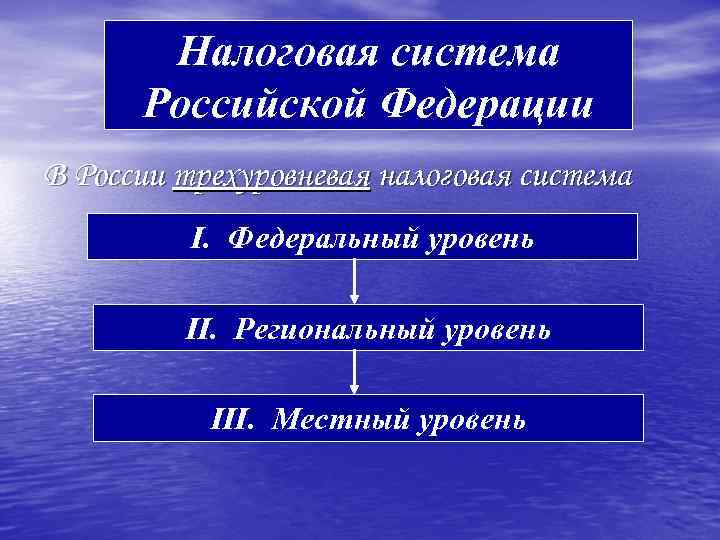 Налоговая система Российской Федерации

В России трехуровневая налоговая система

I. Федеральный уровень

II. Региональный уровень

III. Местный уровень